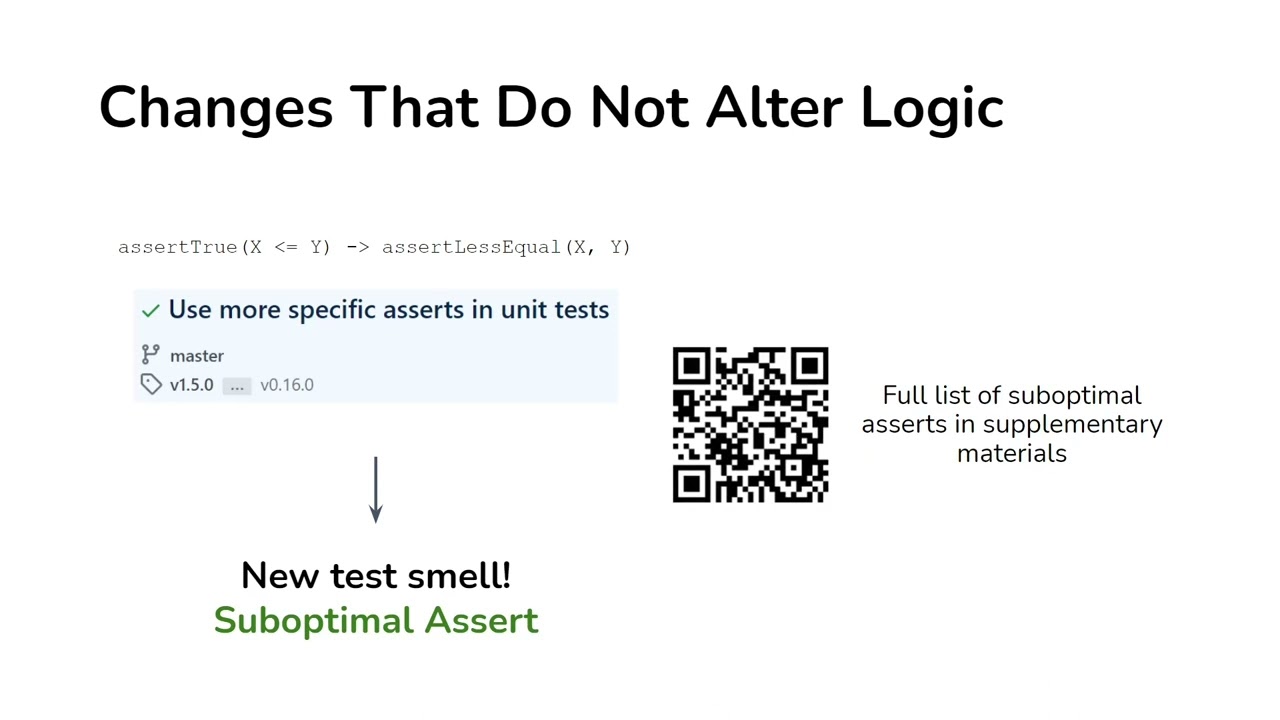 Changes That Do Not Alter Logic

assertTrue(X <= Y) -> assertLessEqual(X, Y)

✓ Use more specific asserts in unit tests

master

v1.5.0 ... v0.16.0

New test smell!
Suboptimal Assert

Full list of suboptimal asserts in supplementary materials